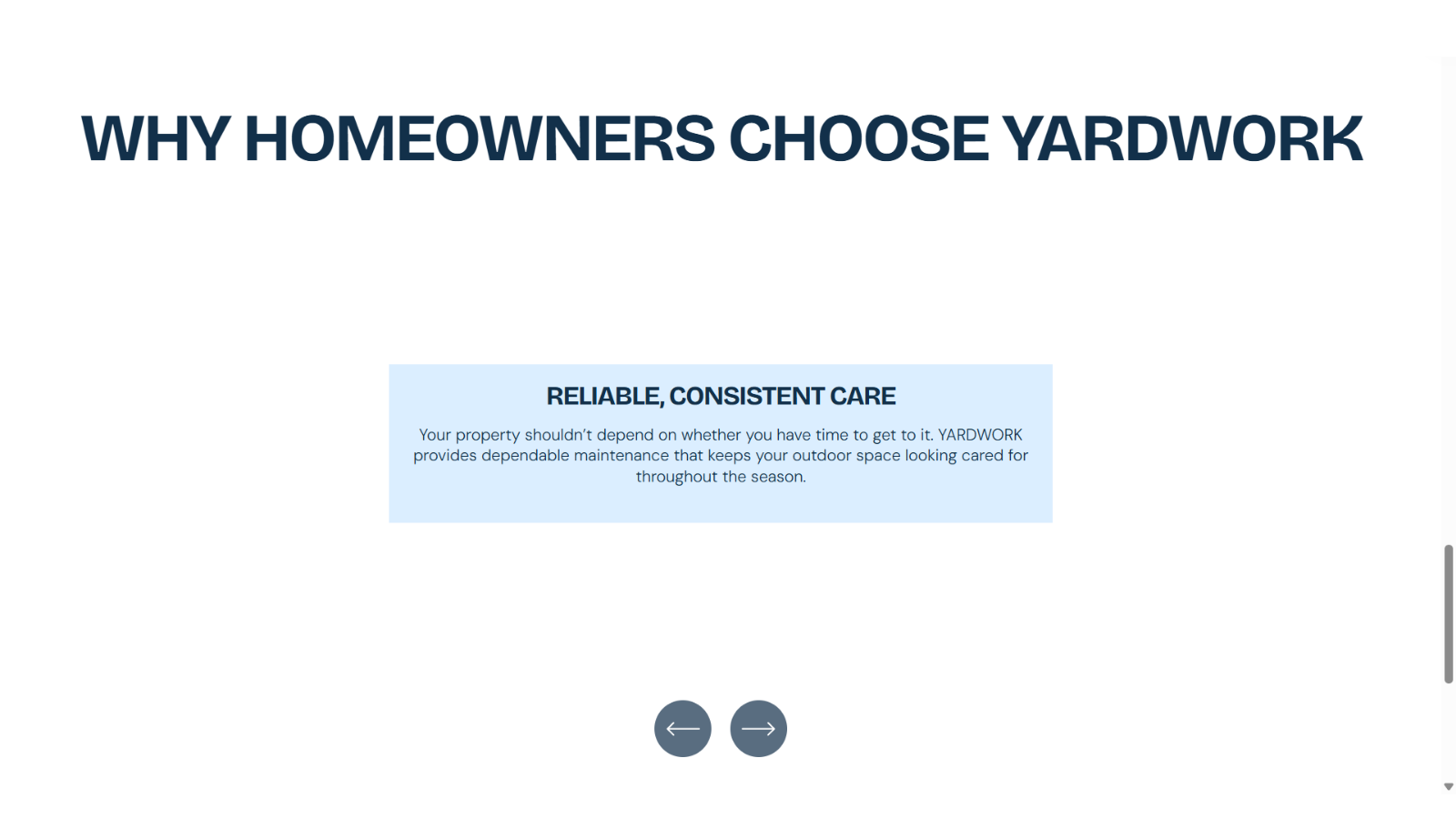 WHY HOMEOWNERS CHOOSE YARDWORK

RELIABLE, CONSISTENT CARE

Your property shouldn't depend on whether you have time to get to it. YARDWORK provides dependable maintenance that keeps your outdoor space looking cared for throughout the season.